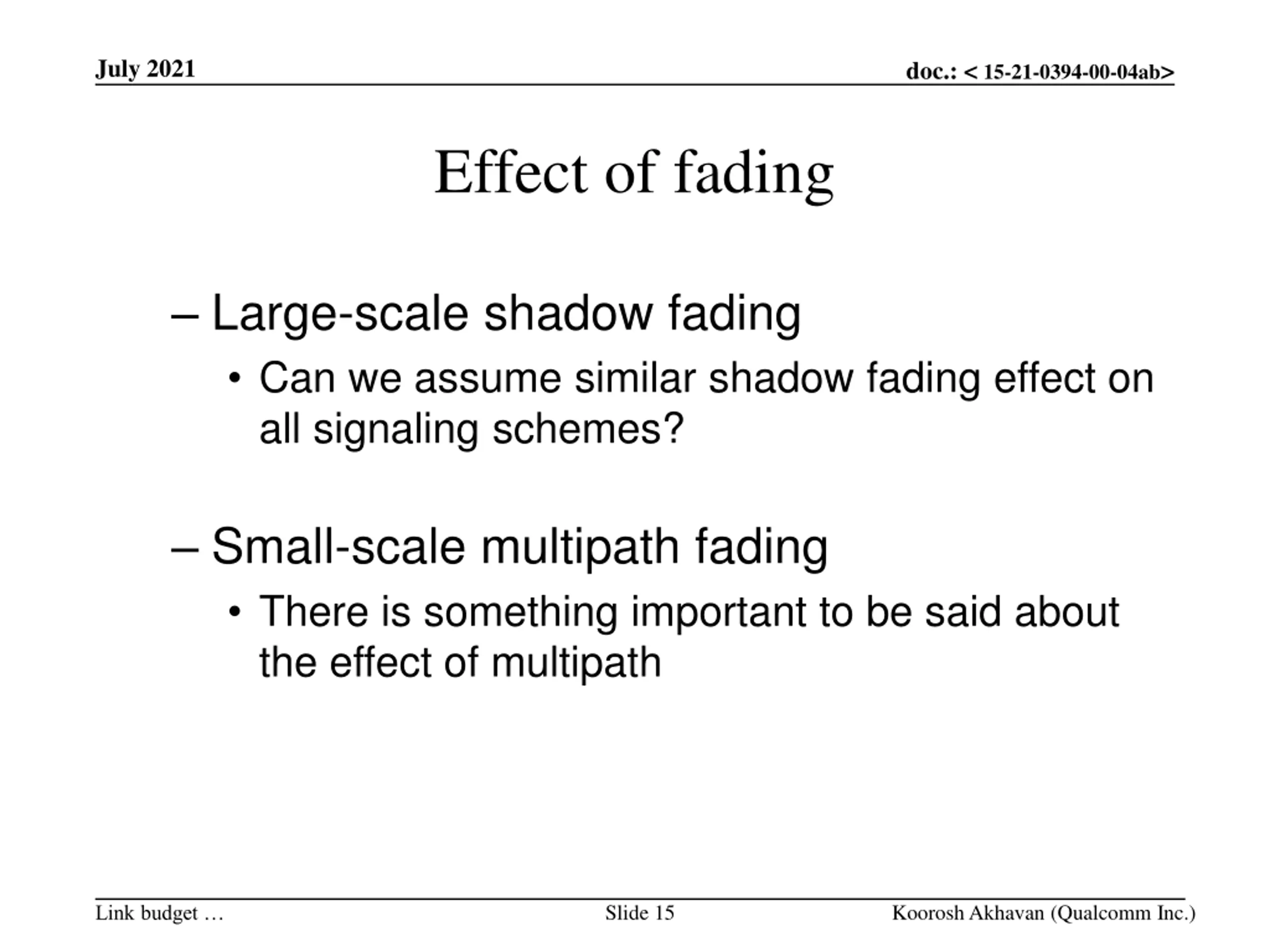 July 2021

doc.: < 15-21-0394-00-04ab>

Effect of fading

– Large-scale shadow fading

• Can we assume similar shadow fading effect on all signaling schemes?

– Small-scale multipath fading

• There is something important to be said about the effect of multipath

Link budget …

Slide 15

Koorosh Akhavan (Qualcomm Inc.)